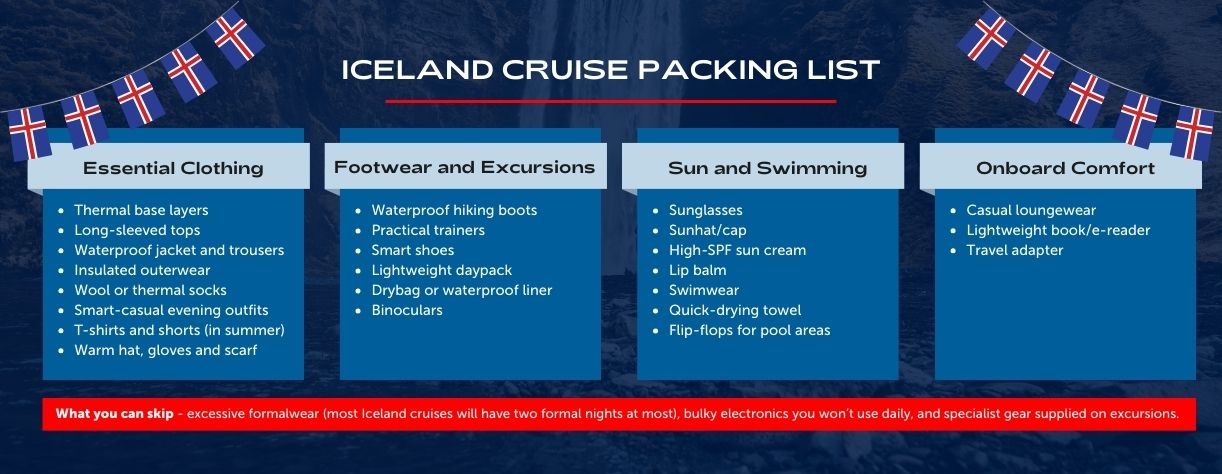 ICELAND CRUISE PACKING LIST

Essential Clothing

- Thermal base layers
- Long-sleeved tops
- Waterproof jacket and trousers
- Insulated outerwear
- Wool or thermal socks
- Smart-casual evening outfits
- T-shirts and shorts (in summer)
- Warm hat, gloves and scarf

Footwear and Excursions

- Waterproof hiking boots
- Practical trainers
- Smart shoes
- Lightweight daypack
- Drybag or waterproof liner
- Binoculars

Sun and Swimming

- Sunglasses
- Sunhat/cap
- High-SPF sun cream
- Lip balm
- Swimwear
- Quick-drying towel
- Flip-flops for pool areas

Onboard Comfort

- Casual loungewear
- Lightweight book/e-reader
- Travel adapter

What you can skip - excessive formalwear (most Iceland cruises will have two formal nights at most), bulky electronics you won't use daily, and specialist gear supplied on excursions.